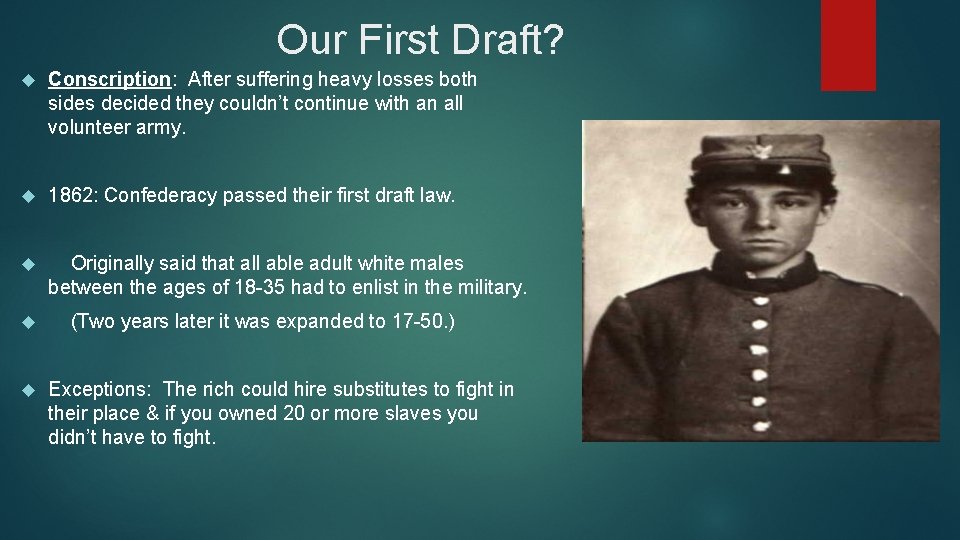 Our First Draft?

Conscription: After suffering heavy losses both sides decided they couldn't continue with an all volunteer army.

1862: Confederacy passed their first draft law.

Originally said that all able adult white males between the ages of 18-35 had to enlist in the military.

(Two years later it was expanded to 17-50.)

Exceptions: The rich could hire substitutes to fight in their place & if you owned 20 or more slaves you didn't have to fight.